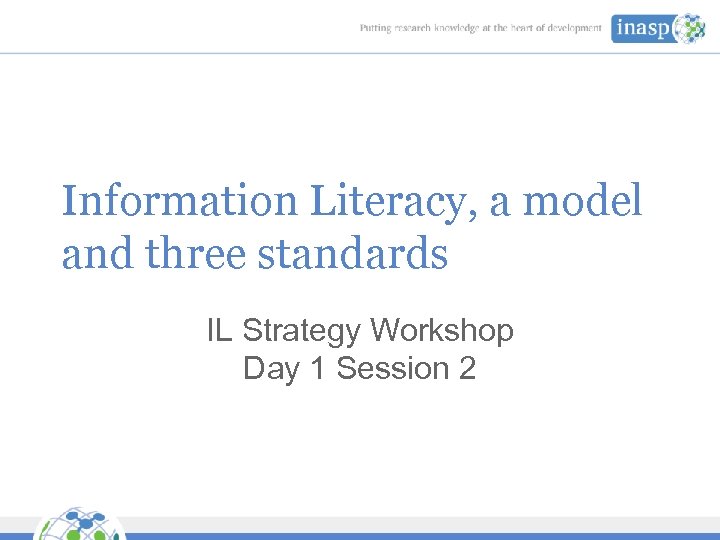 Putting research knowledge at the heart of development

inasp

Information Literacy, a model and three standards

IL Strategy Workshop
Day 1 Session 2